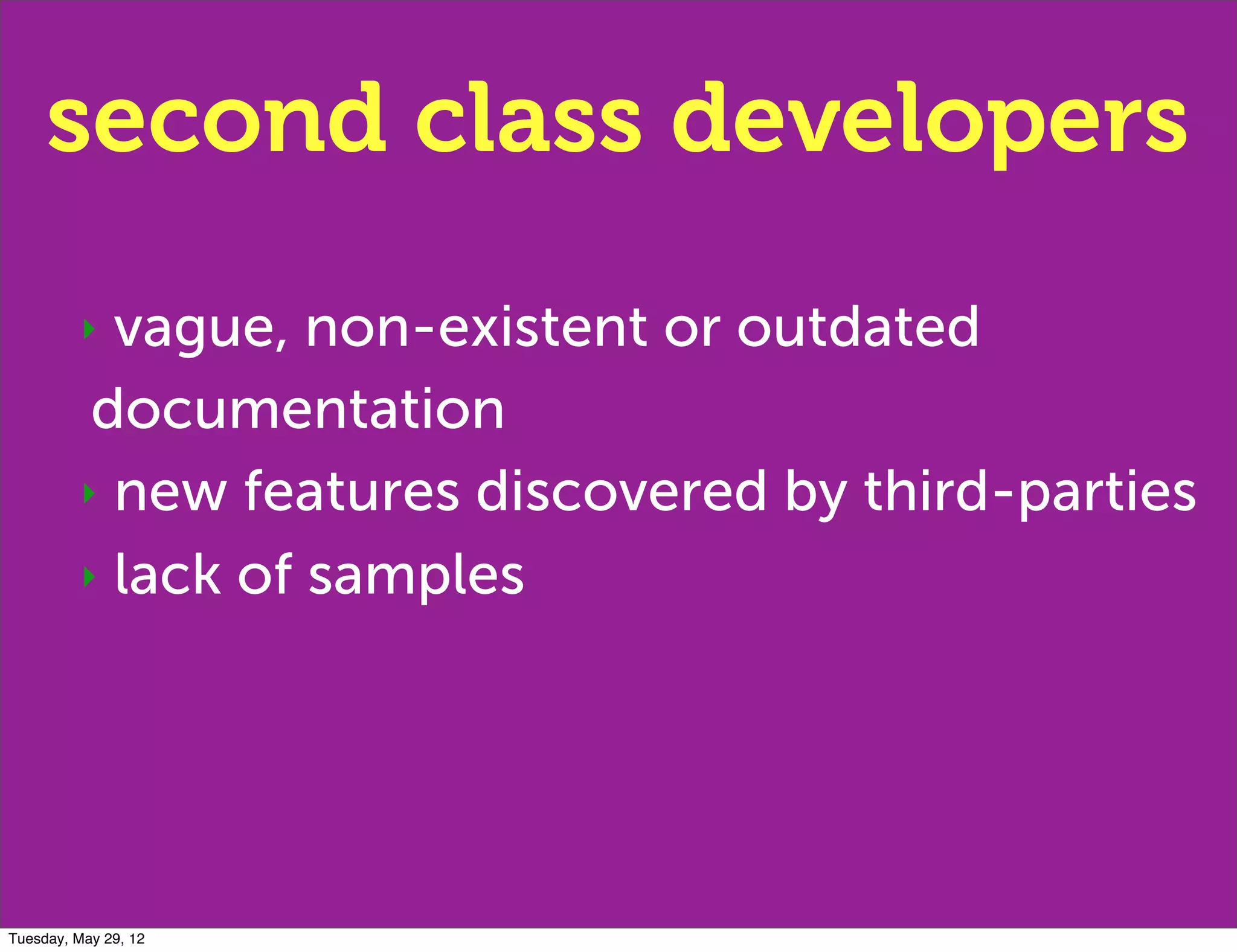 second class developers

‣ vague, non-existent or outdated documentation
‣ new features discovered by third-parties
‣ lack of samples

Tuesday, May 29, 12